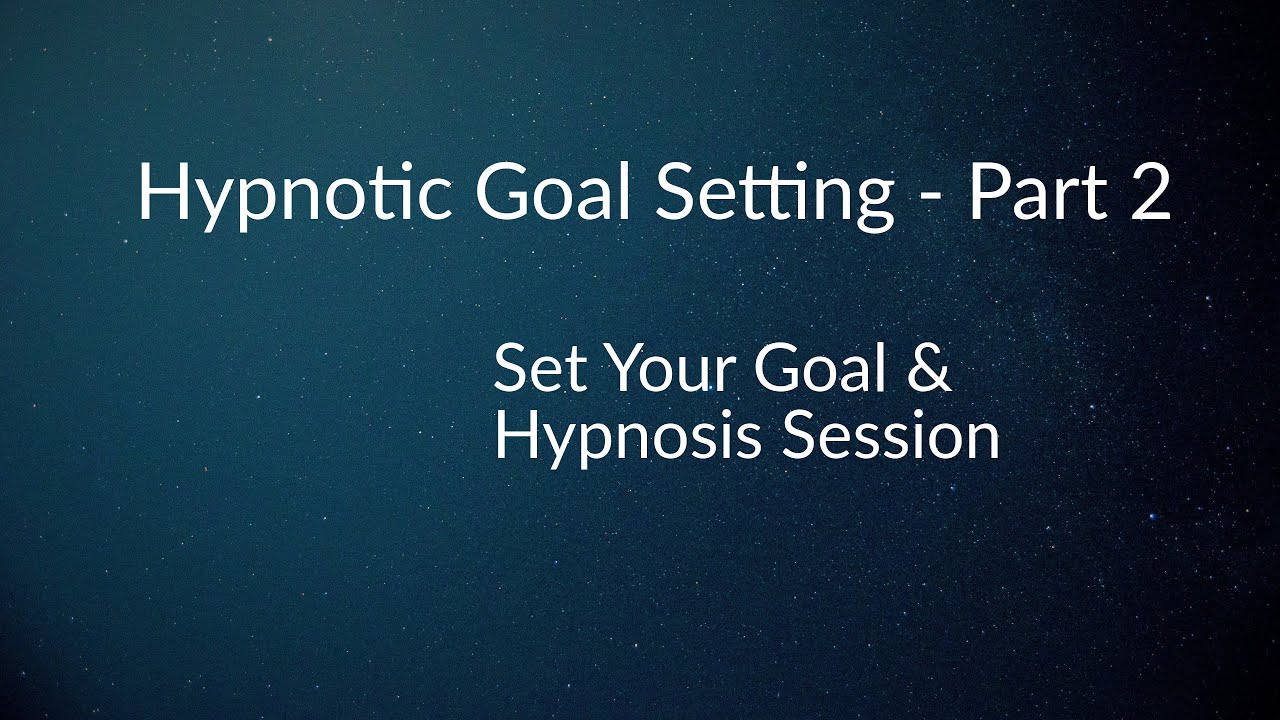 Hypnotic Goal Setting - Part 2

Set Your Goal &
Hypnosis Session